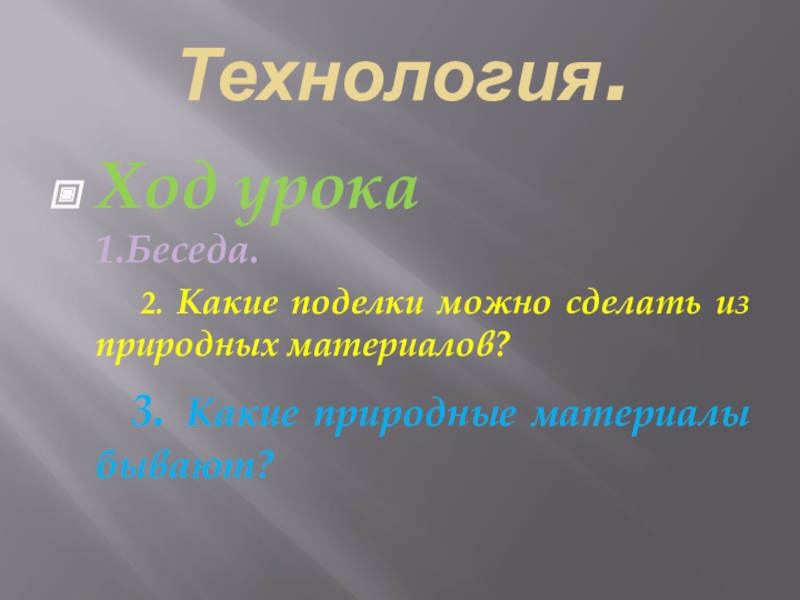 Технология.

Ход урока

1.Беседа.

2. Какие поделки можно сделать из природных материалов?

3. Какие природные материалы бывают?